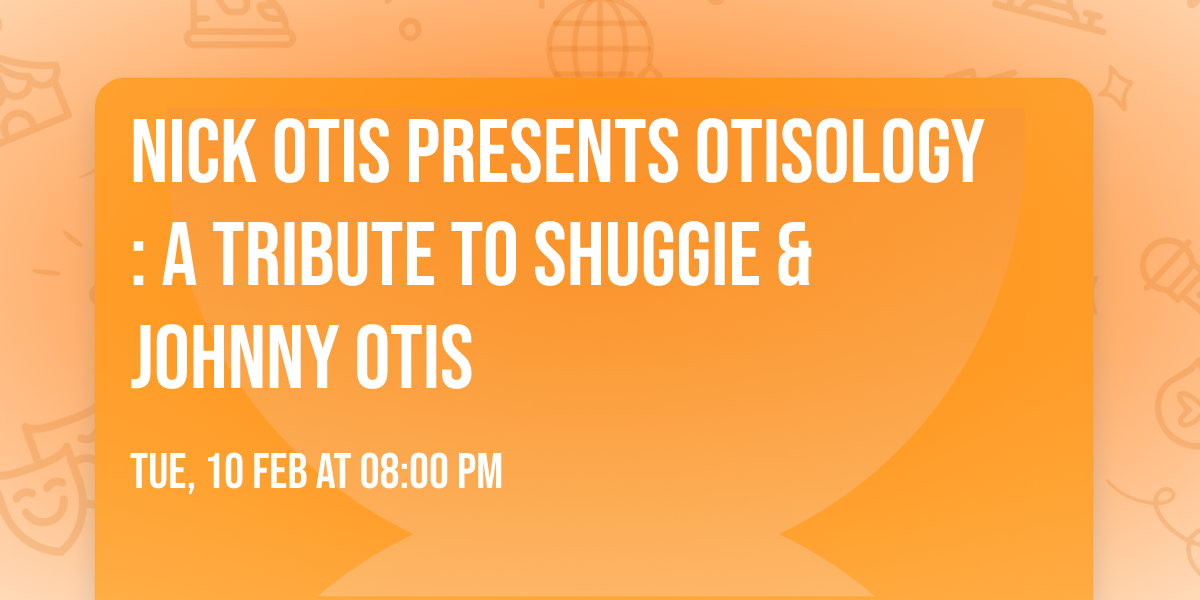 NICK OTIS PRESENTS OTISOLOGY : A TRIBUTE TO SHUGGIE & JOHNNY OTIS

TUE, 10 FEB AT 08:00 PM